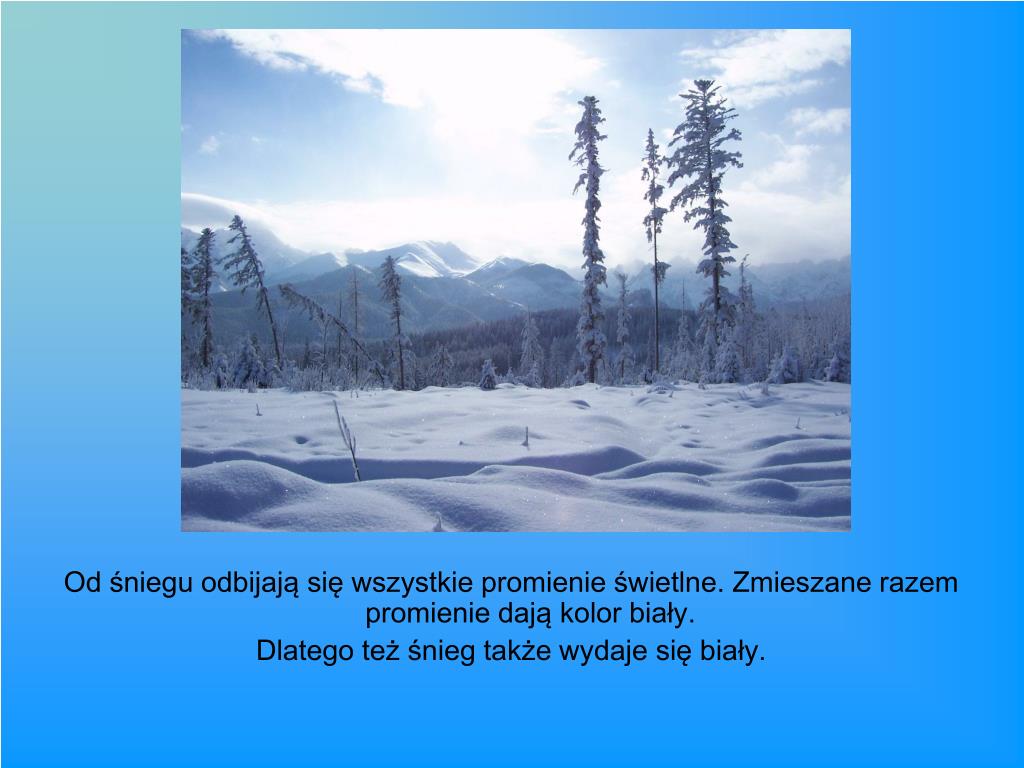 Od śniegu odbijają się wszystkie promienie świetlne. Zmieszane razem promienie dają kolor biały.

Dlatego też śnieg także wydaje się biały.